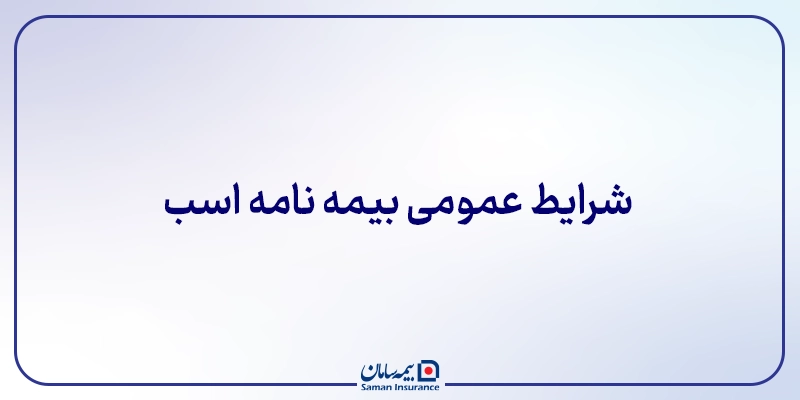 شرایط عمومی بیمه نامه اسب

بیمه سامان
Saman Insurance